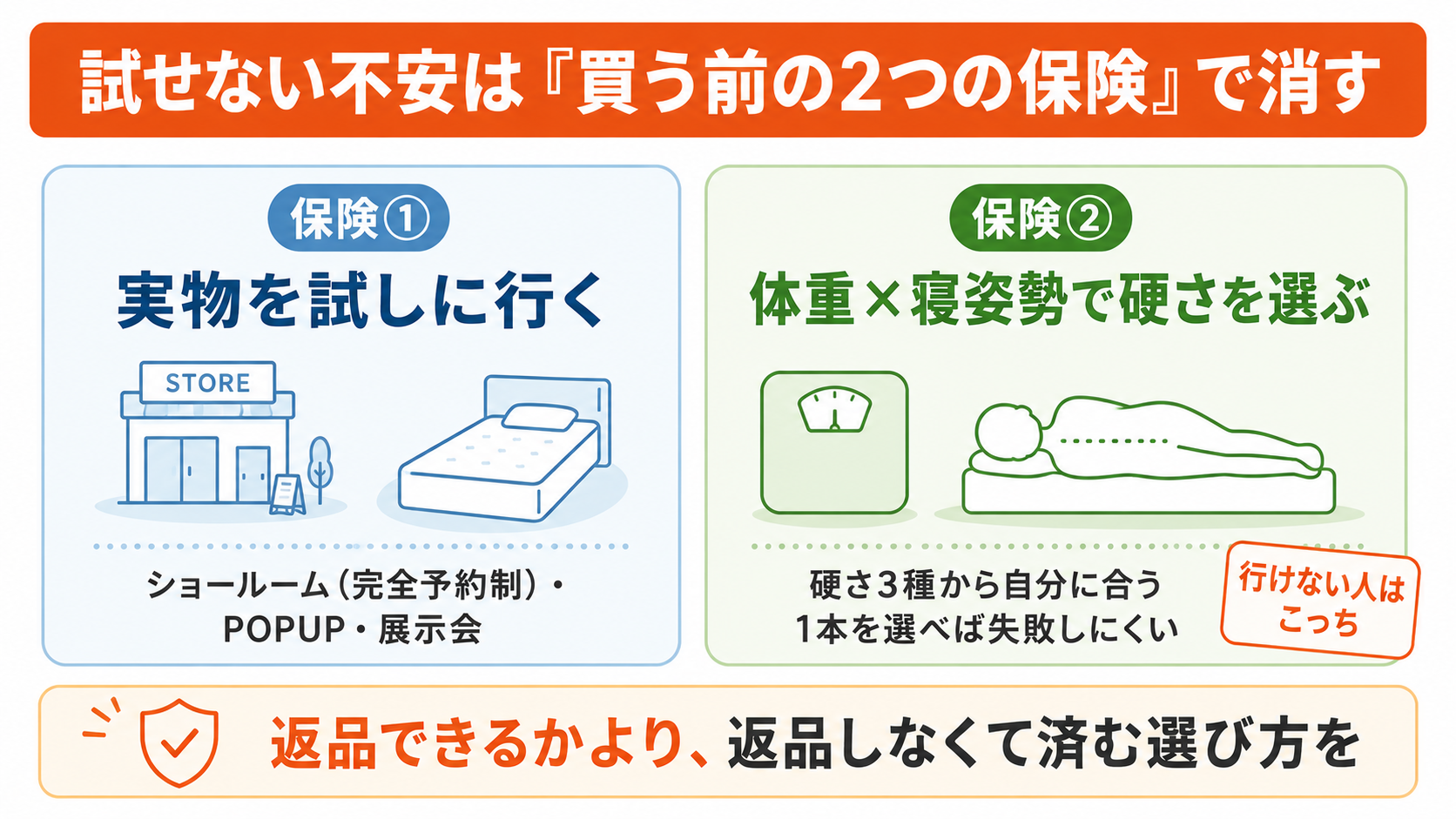 試せない不安は『買う前の2つの保険』で消す

保険①
実物を試しに行く

STORE

ショールーム（完全予約制）・POPUP・展示会

保険②
体重×寝姿勢で硬さを選ぶ

硬さ3種から自分に合う1本を選べば失敗しにくい

行けない人はこっち

返品できるかより、返品しなくて済む選び方を